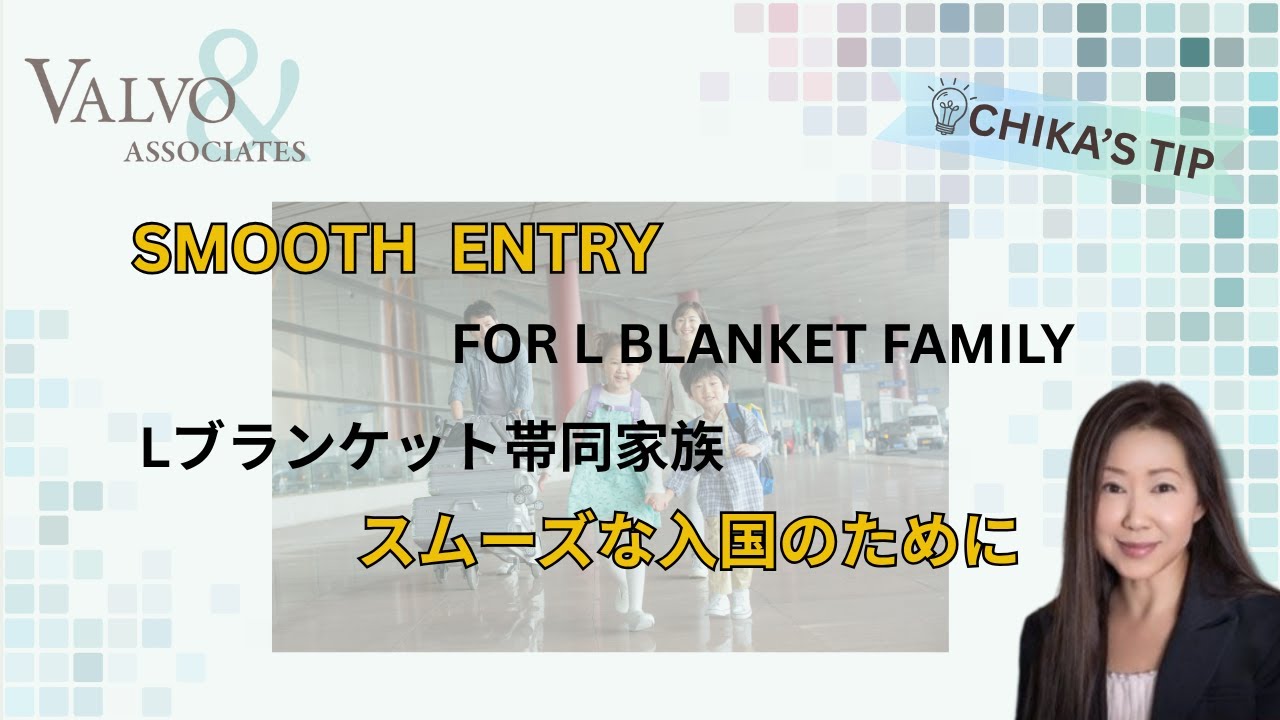 VALVO &
ASSOCIATES

CHIKA'S TIP

SMOOTH ENTRY

FOR L BLANKET FAMILY

Lブランケット帯同家族

スムーズな入国のために